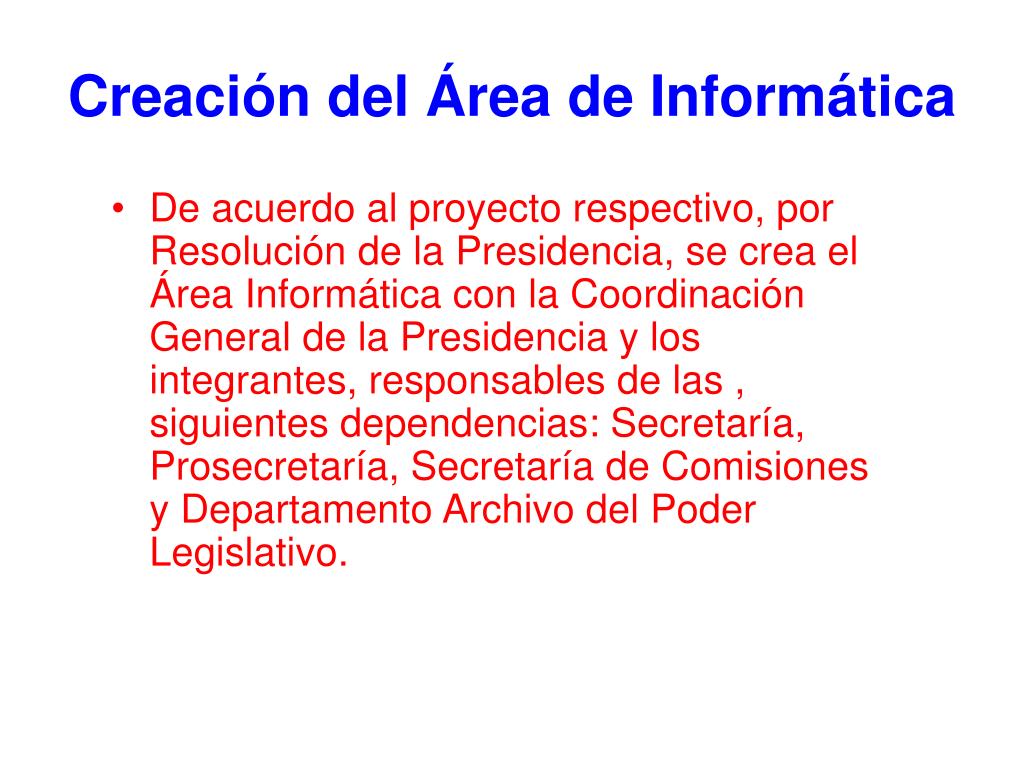 Creación del Área de Informática

• De acuerdo al proyecto respectivo, por Resolución de la Presidencia, se crea el Área Informática con la Coordinación General de la Presidencia y los integrantes, responsables de las , siguientes dependencias: Secretaría, Prosecretaría, Secretaría de Comisiones y Departamento Archivo del Poder Legislativo.